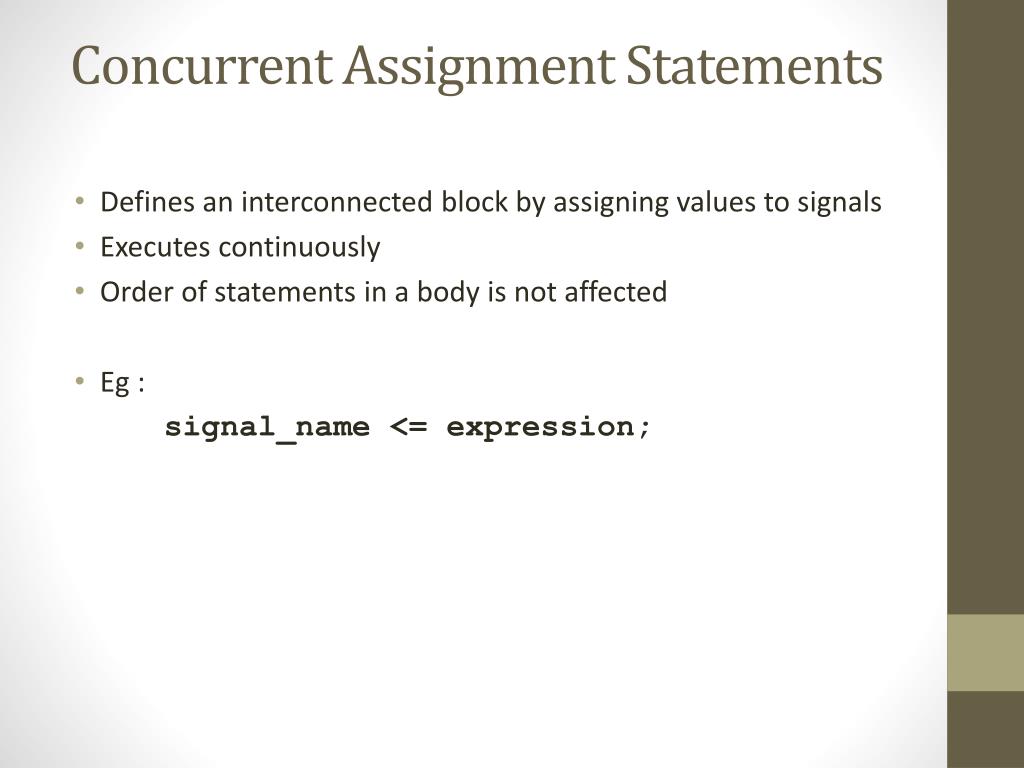 Concurrent Assignment Statements

• Defines an interconnected block by assigning values to signals
• Executes continuously
• Order of statements in a body is not affected

• Eg :
signal_name <= expression;